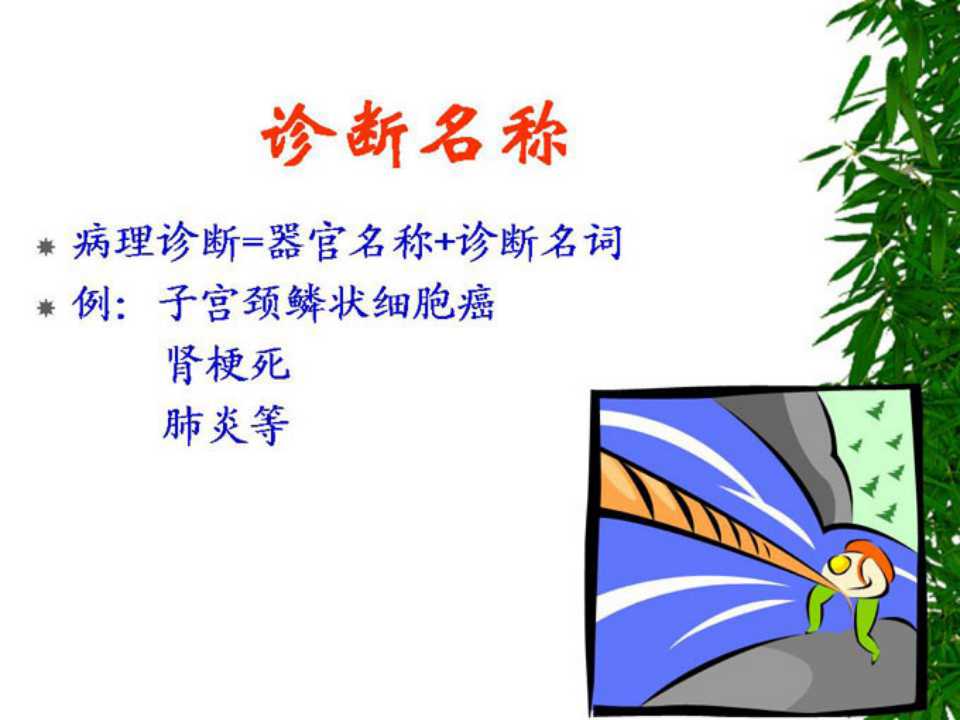 诊断名称

病理诊断=器官名称+诊断名词

例：子宫颈鳞状细胞癌
肾梗死
肺炎等